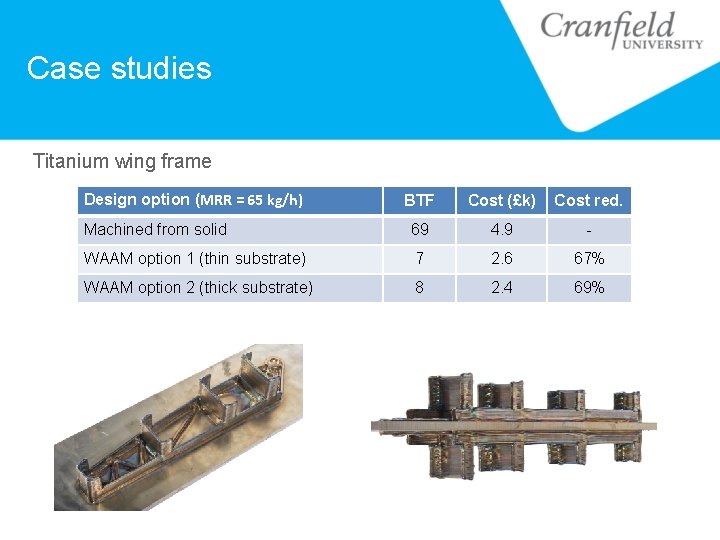 Cranfield UNIVERSITY

Case studies

Titanium wing frame

| Design option (MRR = 65 kg/h) | BTF | Cost (£k) | Cost red. |
|---|---|---|---|
| Machined from solid | 69 | 4.9 | - |
| WAAM option 1 (thin substrate) | 7 | 2.6 | 67% |
| WAAM option 2 (thick substrate) | 8 | 2.4 | 69% |